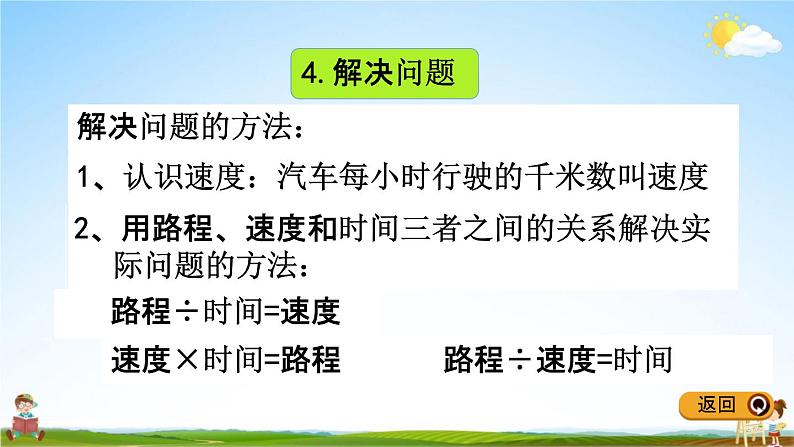 4. 解决问题

解决问题的方法：

1、认识速度：汽车每小时行驶的千米数叫速度

2、用路程、速度和时间三者之间的关系解决实际问题的方法：

路程÷时间=速度

速度×时间=路程

路程÷速度=时间

返回